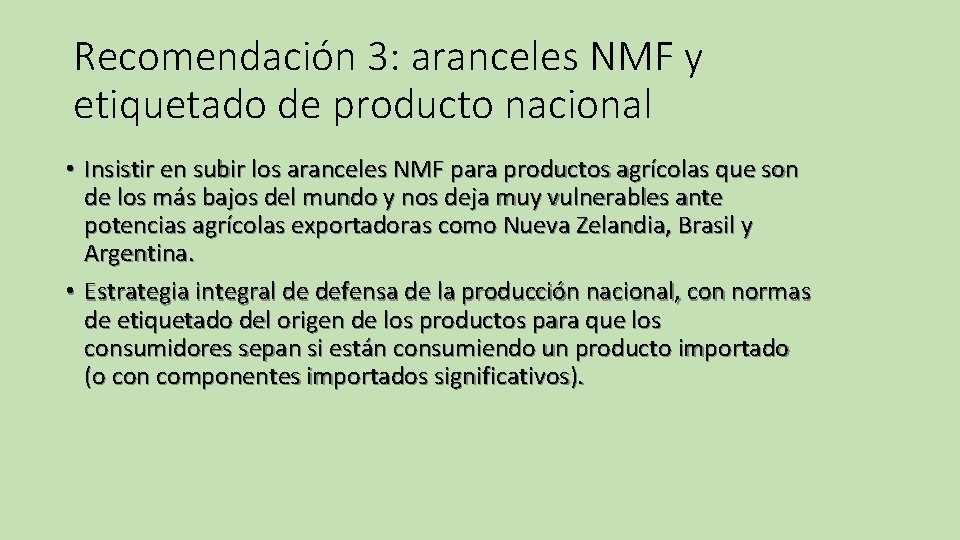 Recomendación 3: aranceles NMF y etiquetado de producto nacional

• Insistir en subir los aranceles NMF para productos agrícolas que son de los más bajos del mundo y nos deja muy vulnerables ante potencias agrícolas exportadoras como Nueva Zelandia, Brasil y Argentina.

• Estrategia integral de defensa de la producción nacional, con normas de etiquetado del origen de los productos para que los consumidores sepan si están consumiendo un producto importado (o con componentes importados significativos).